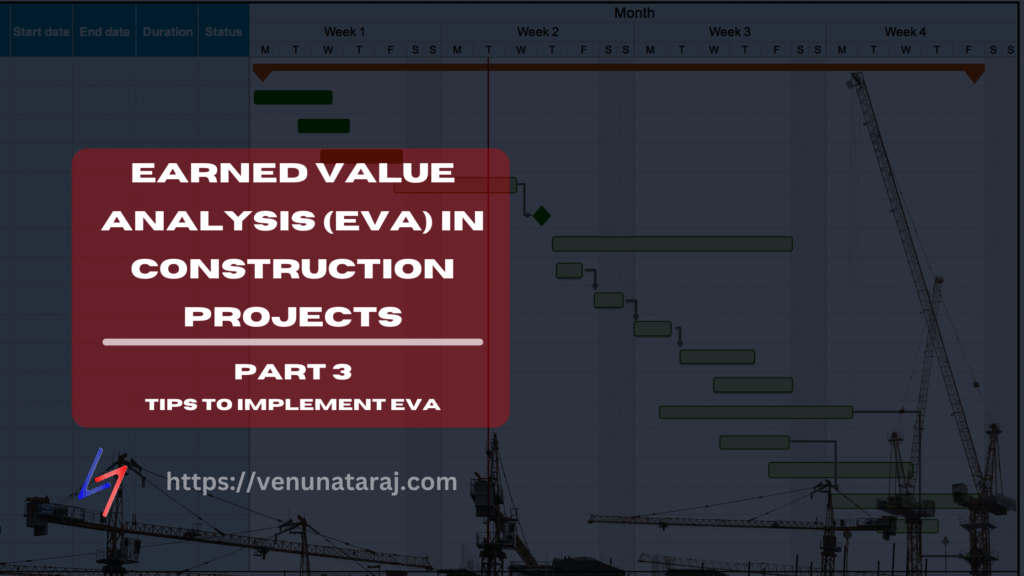 Start date End date Duration Status

Month

Week 1 Week 2 Week 3 Week 4

M T W T F S S M T W T F S S M T W T F S S M T W T F S S

EARNED VALUE ANALYSIS (EVA) IN CONSTRUCTION PROJECTS

PART 3

TIPS TO IMPLEMENT EVA

https://venunataraj.com